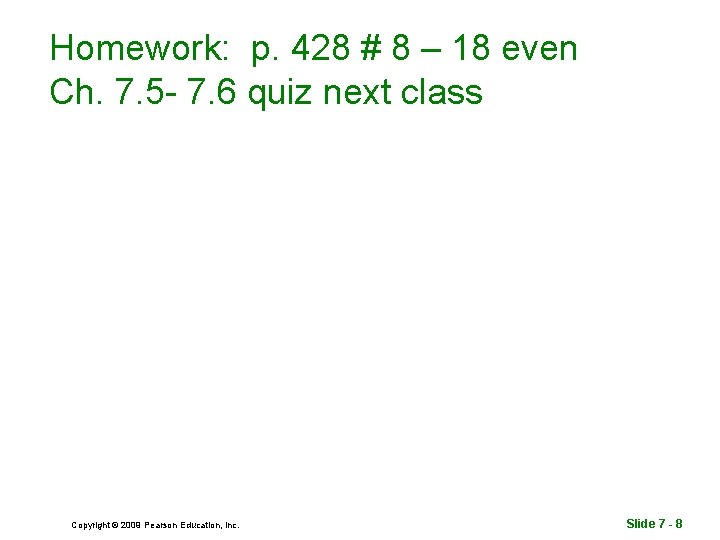 Homework: p. 428 # 8 – 18 even
Ch. 7.5- 7.6 quiz next class

Copyright © 2009 Pearson Education, Inc.

Slide 7 - 8